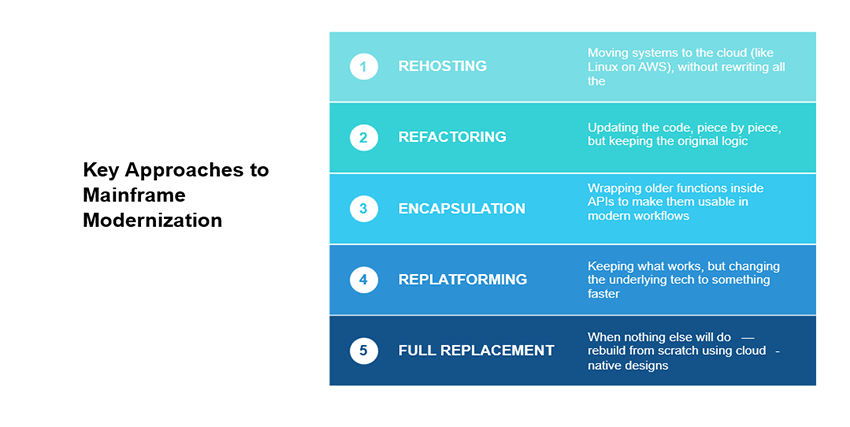 Key Approaches to Mainframe Modernization

1 REHOSTING
Moving systems to the cloud (like Linux on AWS), without rewriting all the

2 REFACTORING
Updating the code, piece by piece, but keeping the original logic

3 ENCAPSULATION
Wrapping older functions inside APIs to make them usable in modern workflows

4 REPLATFORMING
Keeping what works, but changing the underlying tech to something faster

5 FULL REPLACEMENT
When nothing else will do — rebuild from scratch using cloud - native designs